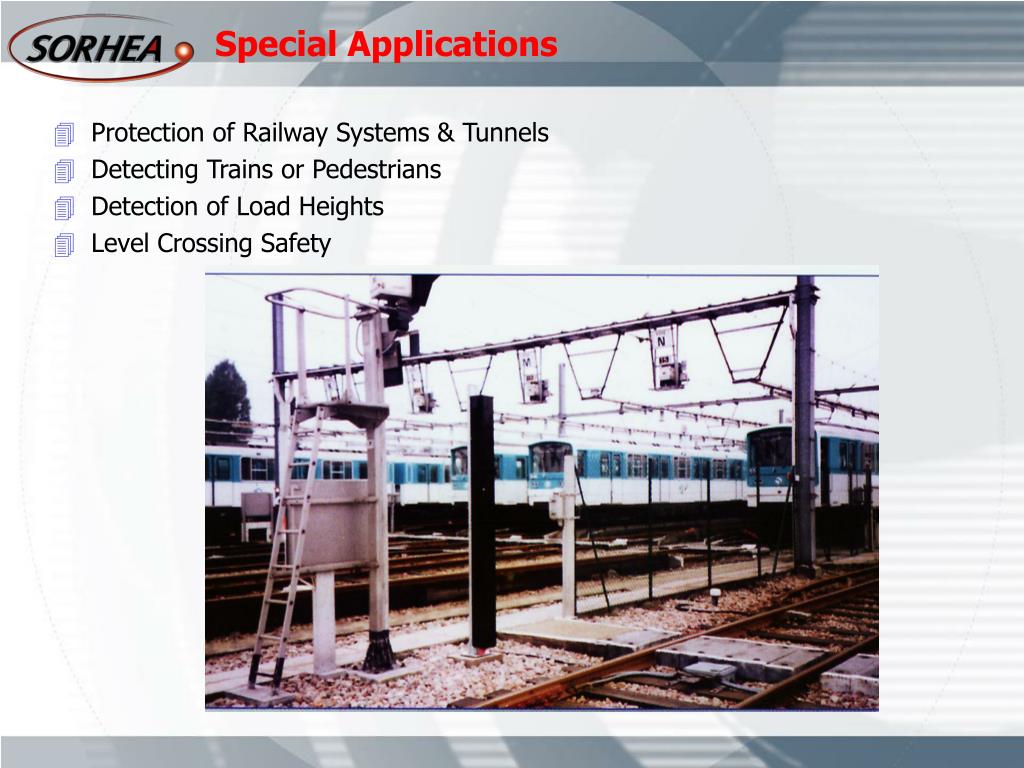 SORHEA

Special Applications

Protection of Railway Systems & Tunnels
Detecting Trains or Pedestrians
Detection of Load Heights
Level Crossing Safety

M

N